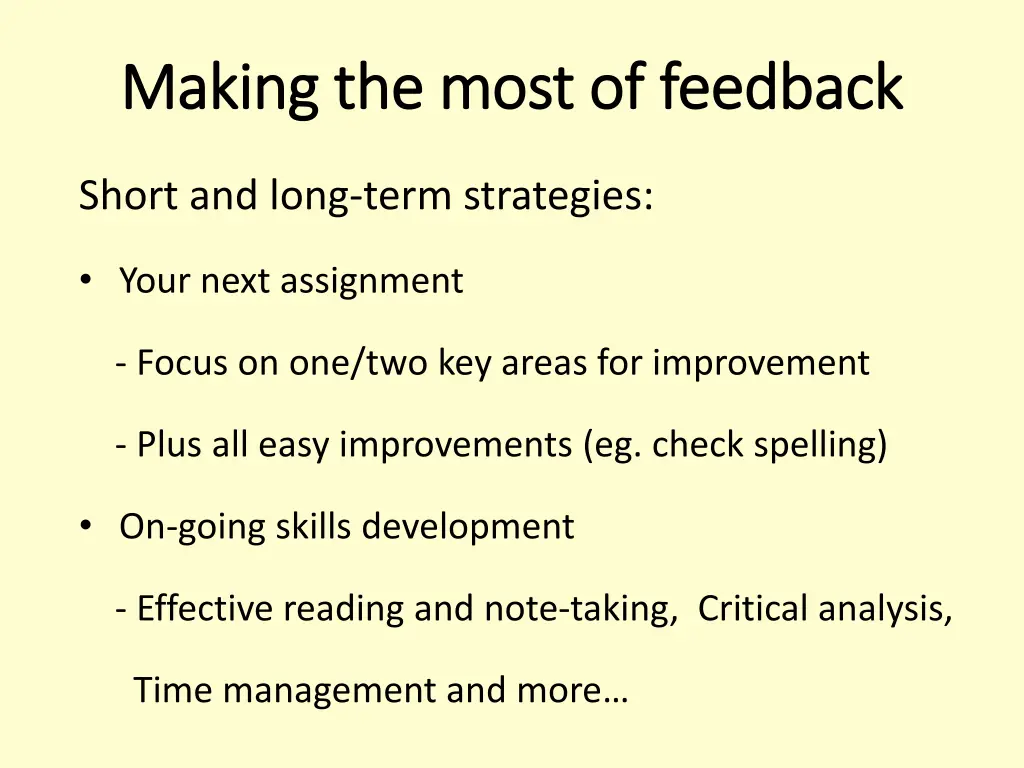 Making the most of feedback

Short and long-term strategies:

• Your next assignment

- Focus on one/two key areas for improvement

- Plus all easy improvements (eg. check spelling)

• On-going skills development

- Effective reading and note-taking, Critical analysis, Time management and more…